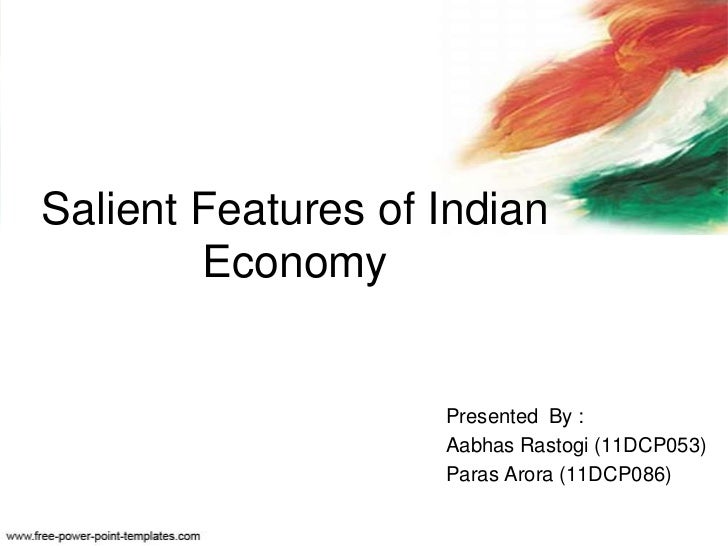 Salient Features of Indian Economy

Presented By :
Aabhas Rastogi (11DCP053)
Paras Arora (11DCP086)

www.free-power-point-templates.com